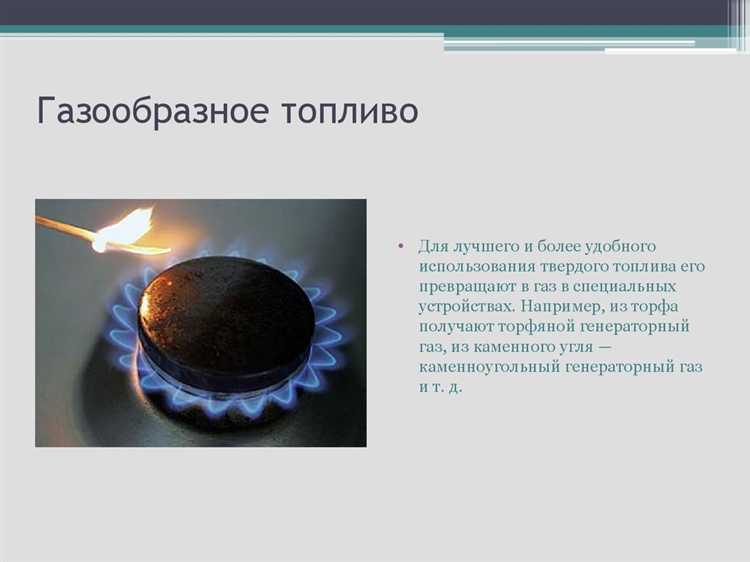 Газообразное топливо

• Для лучшего и более удобного использования твердого топлива его превращают в газ в специальных устройствах. Например, из торфа получают торфяной генераторный газ, из каменного угля — каменноугольный генераторный газ и т. д.